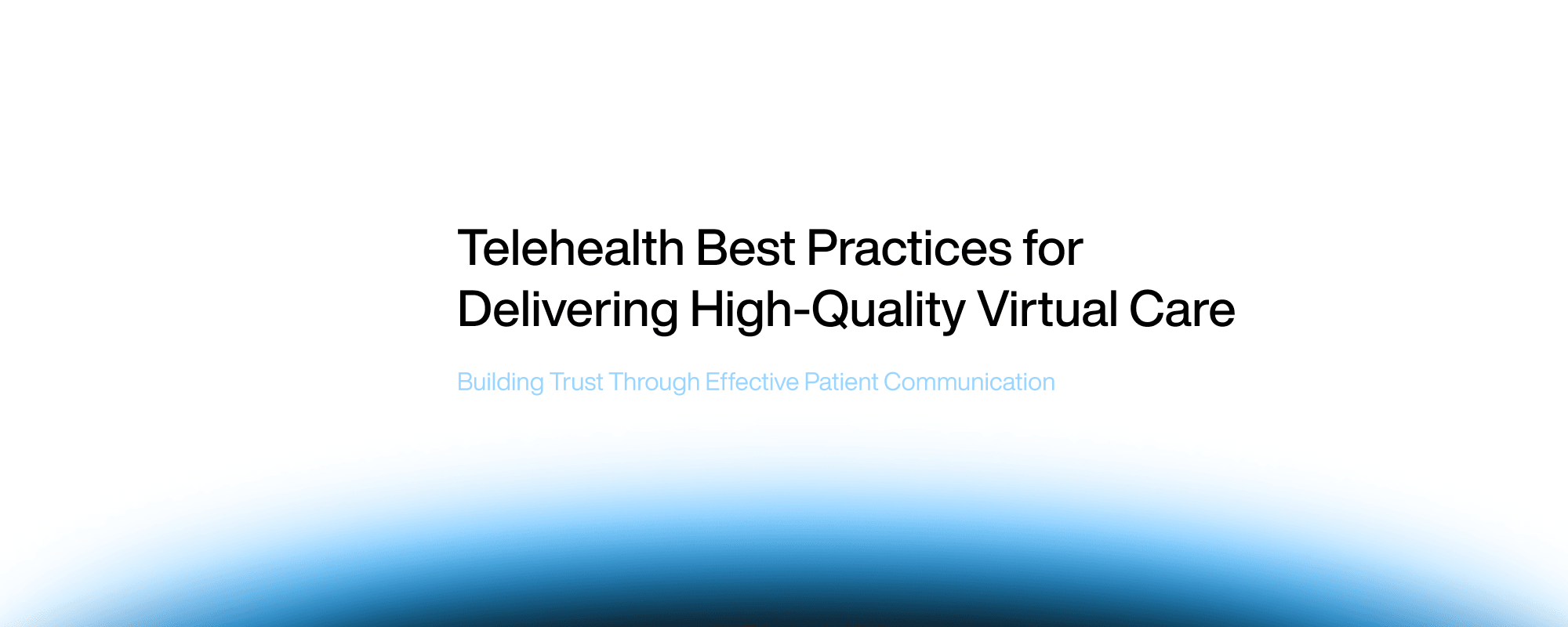 Telehealth Best Practices for Delivering High-Quality Virtual Care

Building Trust Through Effective Patient Communication